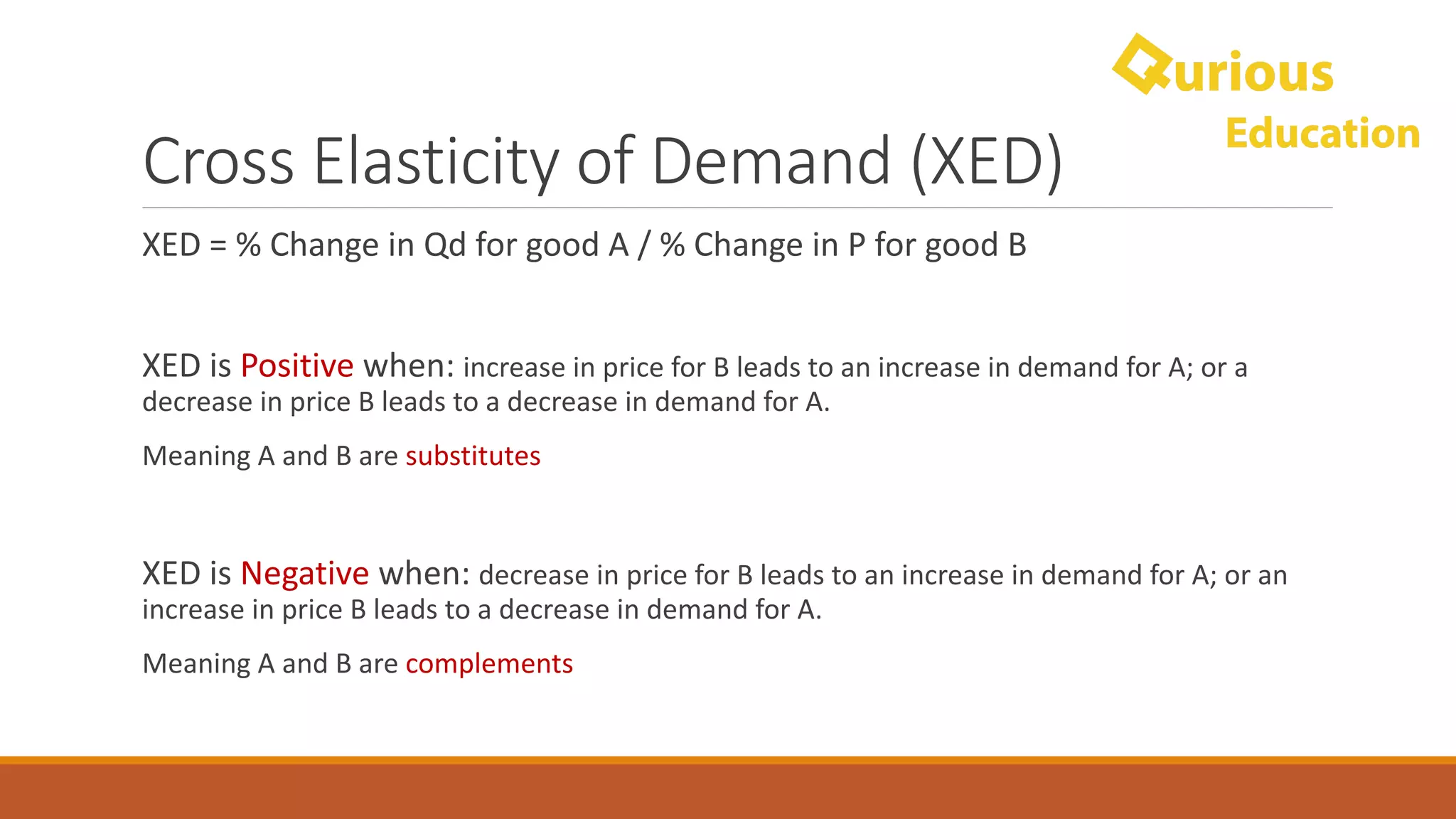 Qurious Education

Cross Elasticity of Demand (XED)

XED = % Change in Qd for good A / % Change in P for good B

XED is Positive when: increase in price for B leads to an increase in demand for A; or a decrease in price B leads to a decrease in demand for A.

Meaning A and B are substitutes

XED is Negative when: decrease in price for B leads to an increase in demand for A; or an increase in price B leads to a decrease in demand for A.

Meaning A and B are complements